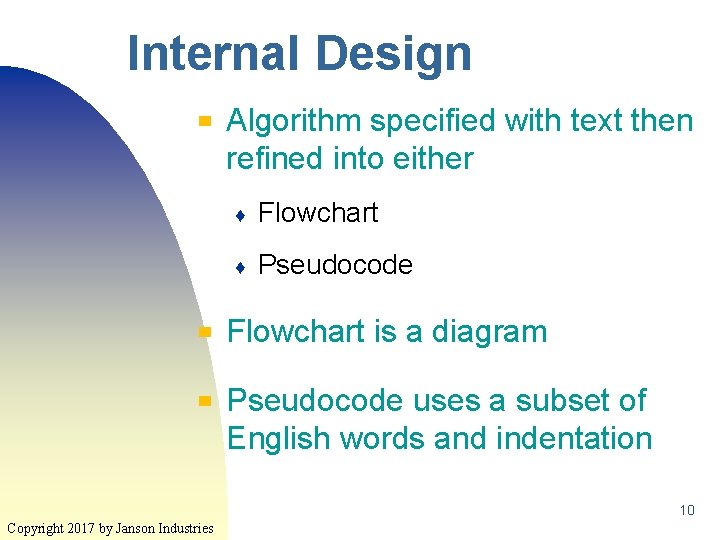 Internal Design

Algorithm specified with text then refined into either

Flowchart

Pseudocode

Flowchart is a diagram

Pseudocode uses a subset of English words and indentation

10

Copyright 2017 by Janson Industries